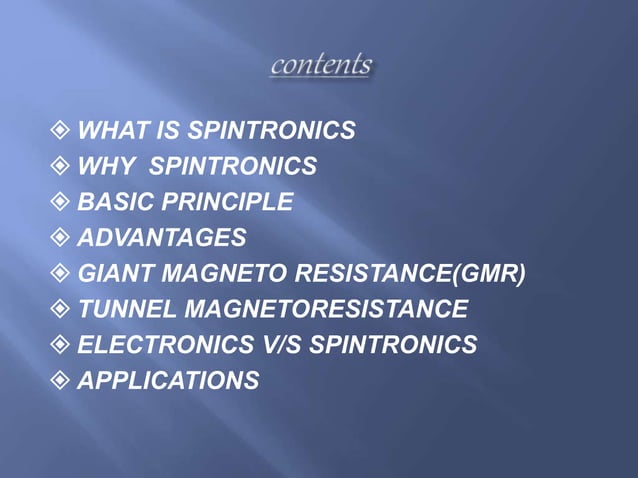 contents

❖ WHAT IS SPINTRONICS
❖ WHY SPINTRONICS
❖ BASIC PRINCIPLE
❖ ADVANTAGES
❖ GIANT MAGNETO RESISTANCE(GMR)
❖ TUNNEL MAGNETORESISTANCE
❖ ELECTRONICS V/S SPINTRONICS
❖ APPLICATIONS